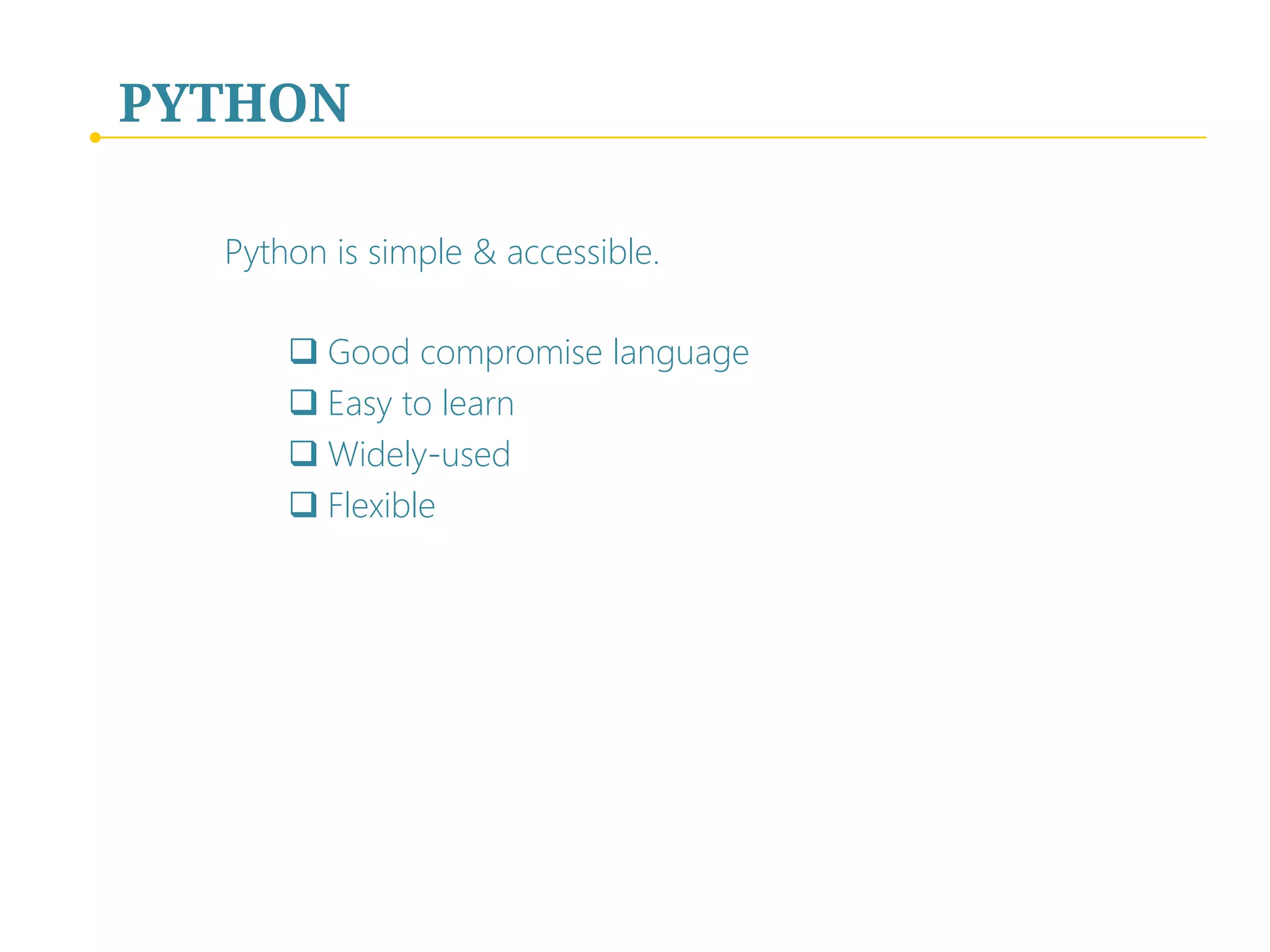 PYTHON

Python is simple & accessible.

❑ Good compromise language
❑ Easy to learn
❑ Widely-used
❑ Flexible